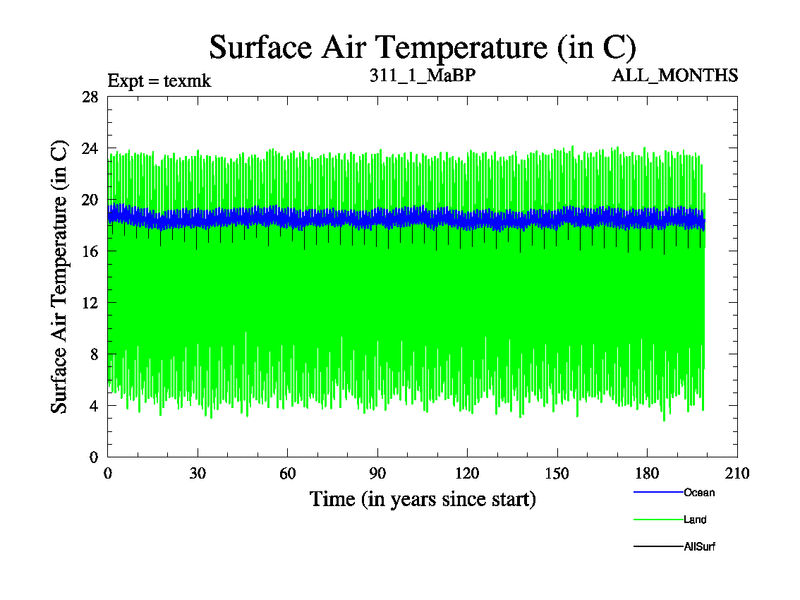 Surface Air Temperature (in C)

Expt = texmk

311_1_MaBP

ALL_MONTHS

Surface Air Temperature (in C)

28
24
20
16
12
8
4
0

0
30
60
90
120
150
180
210

Time (in years since start)

Ocean
Land
AllSurf